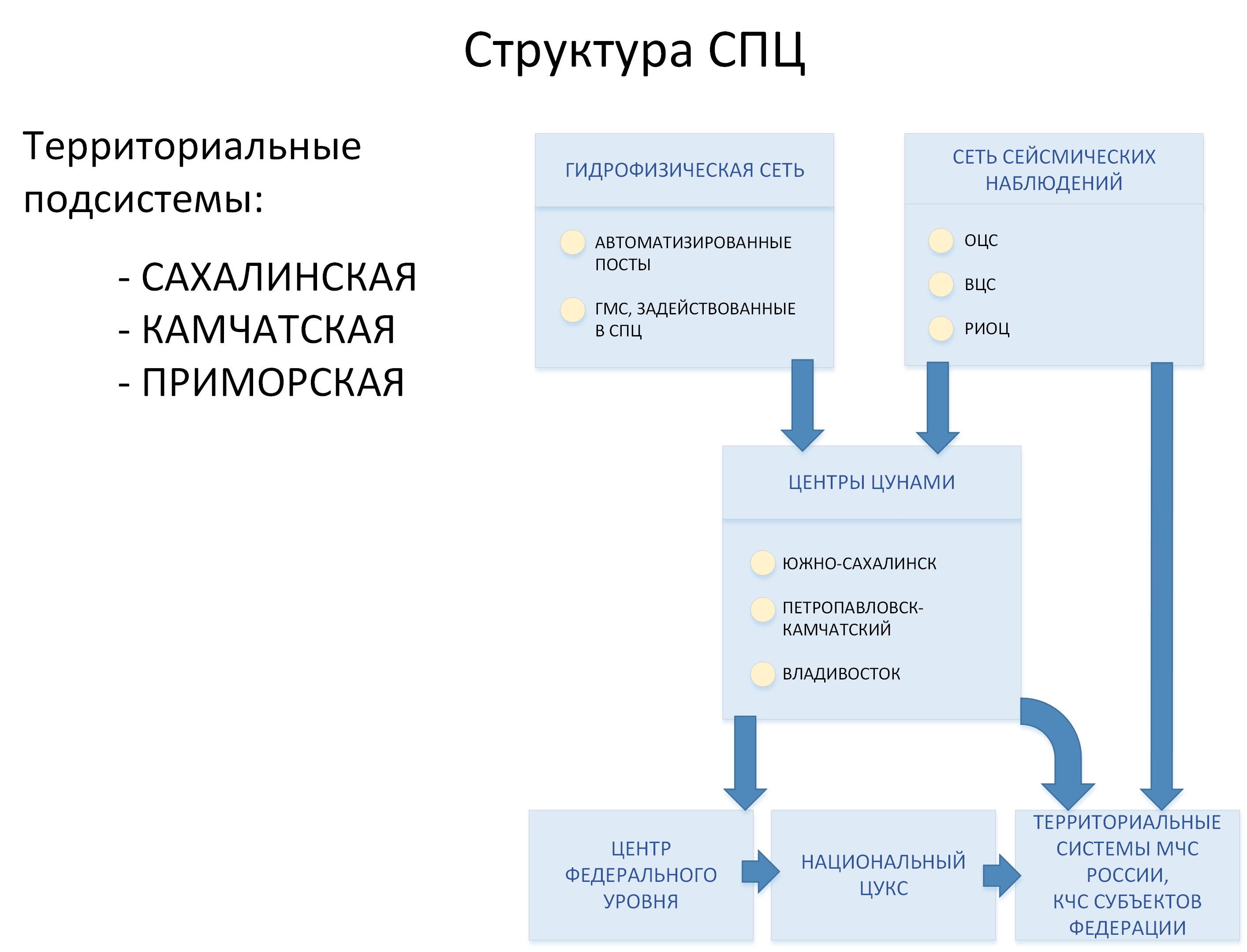 Структура СПЦ

Территориальные подсистемы:

- САХАЛИНСКАЯ
- КАМЧАТСКАЯ
- ПРИМОРСКАЯ

ГИДРОФИЗИЧЕСКАЯ СЕТЬ

АВТОМАТИЗИРОВАННЫЕ ПОСТЫ

ГМС, ЗАДЕЙСТВОВАННЫЕ В СПЦ

СЕТЬ СЕЙСМИЧЕСКИХ НАБЛЮДЕНИЙ

ОЦС

ВЦС

РИОЦ

ЦЕНТРЫ ЦУНАМИ

ЮЖНО-САХАЛИНСК

ПЕТРОПАВЛОВСК-КАМЧАТСКИЙ

ВЛАДИВОСТОК

ЦЕНТР ФЕДЕРАЛЬНОГО УРОВНЯ

НАЦИОНАЛЬНЫЙ ЦУКС

ТЕРРИТОРИАЛЬНЫЕ СИСТЕМЫ МЧС РОССИИ, КЧС СУБЪЕКТОВ ФЕДЕРАЦИИ